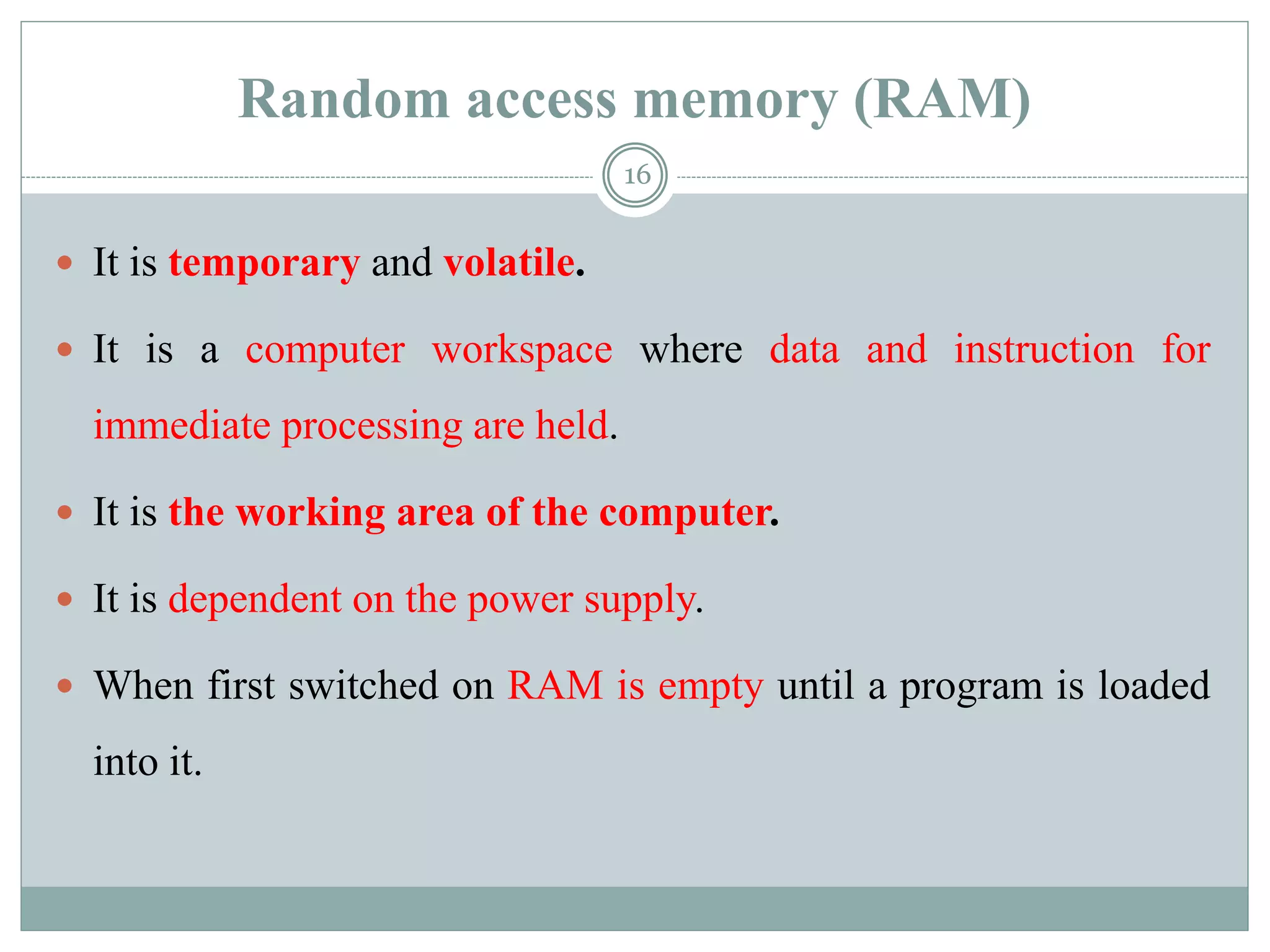 Random access memory (RAM)

16

- It is temporary and volatile.
- It is a computer workspace where data and instruction for immediate processing are held.
- It is the working area of the computer.
- It is dependent on the power supply.
- When first switched on RAM is empty until a program is loaded into it.